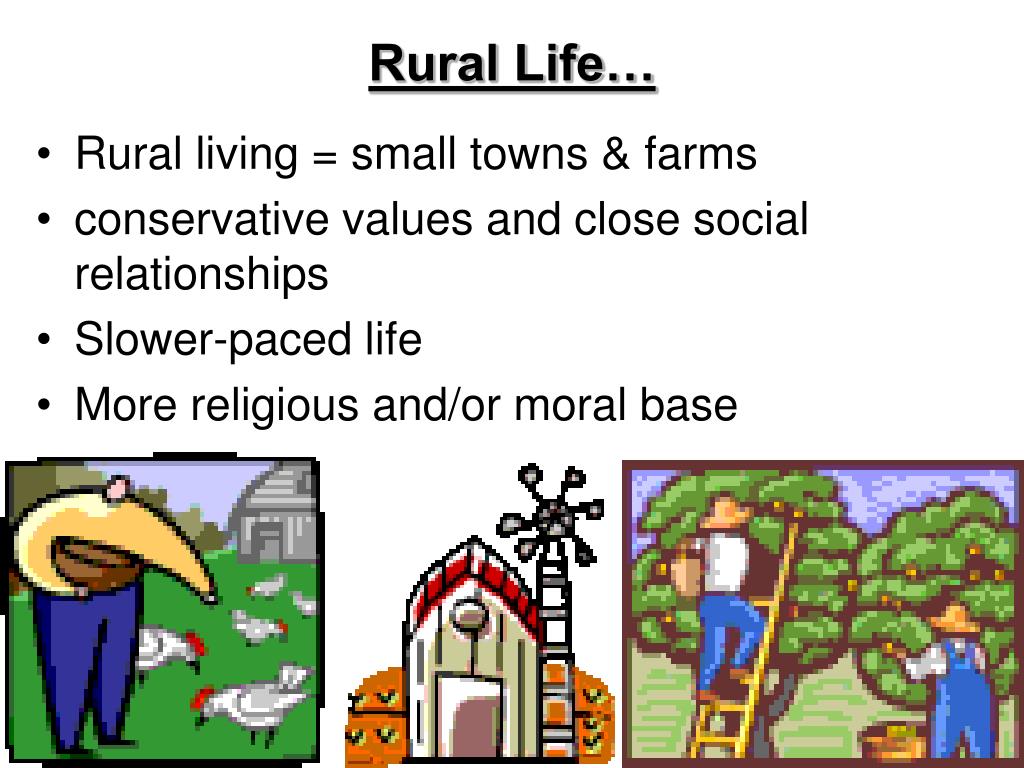 Rural Life…

• Rural living = small towns & farms
• conservative values and close social relationships
• Slower-paced life
• More religious and/or moral base